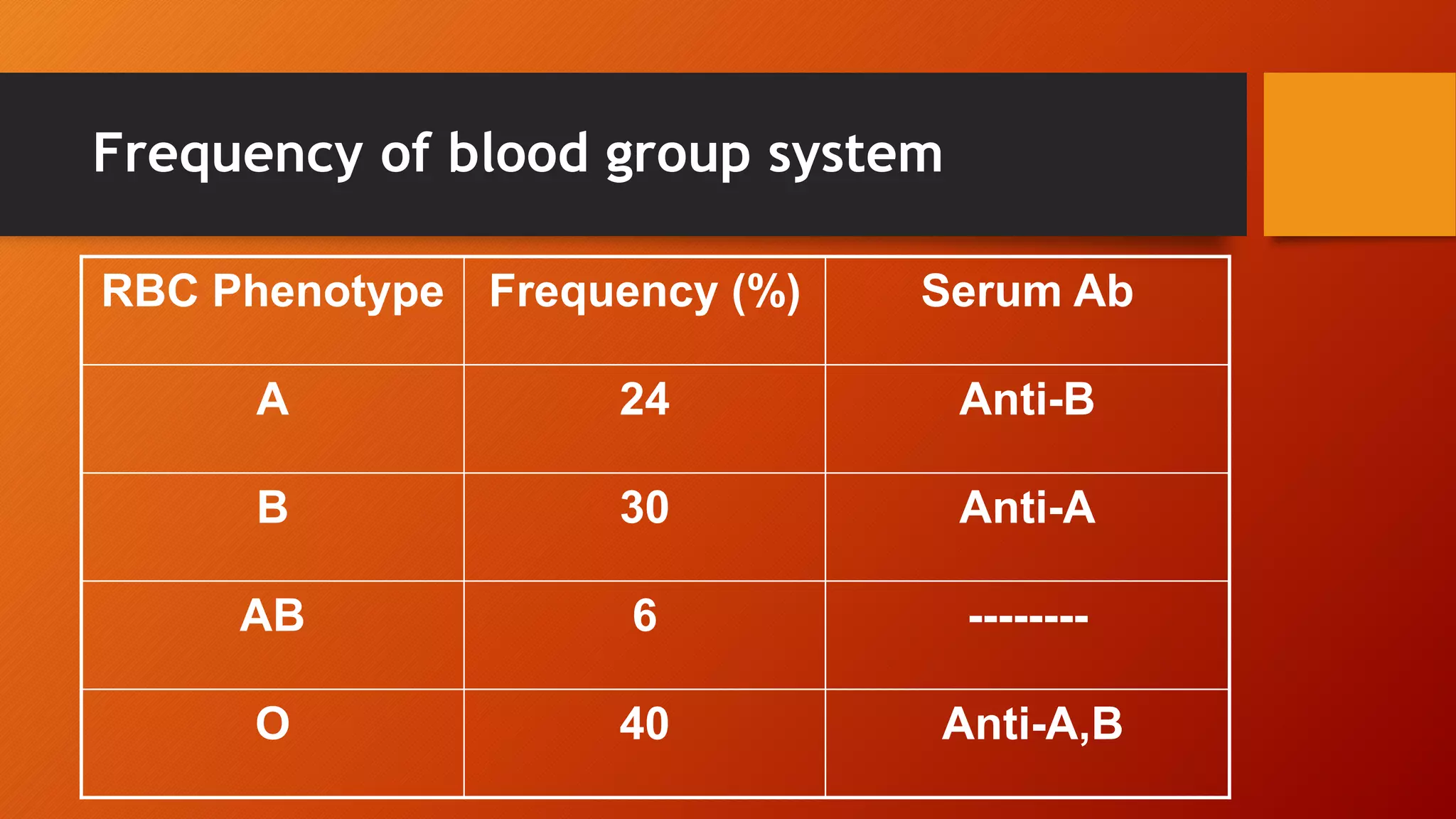 Frequency of blood group system

| RBC Phenotype | Frequency (%) | Serum Ab |
|---|---|---|
| A | 24 | Anti-B |
| B | 30 | Anti-A |
| AB | 6 | -------- |
| O | 40 | Anti-A,B |